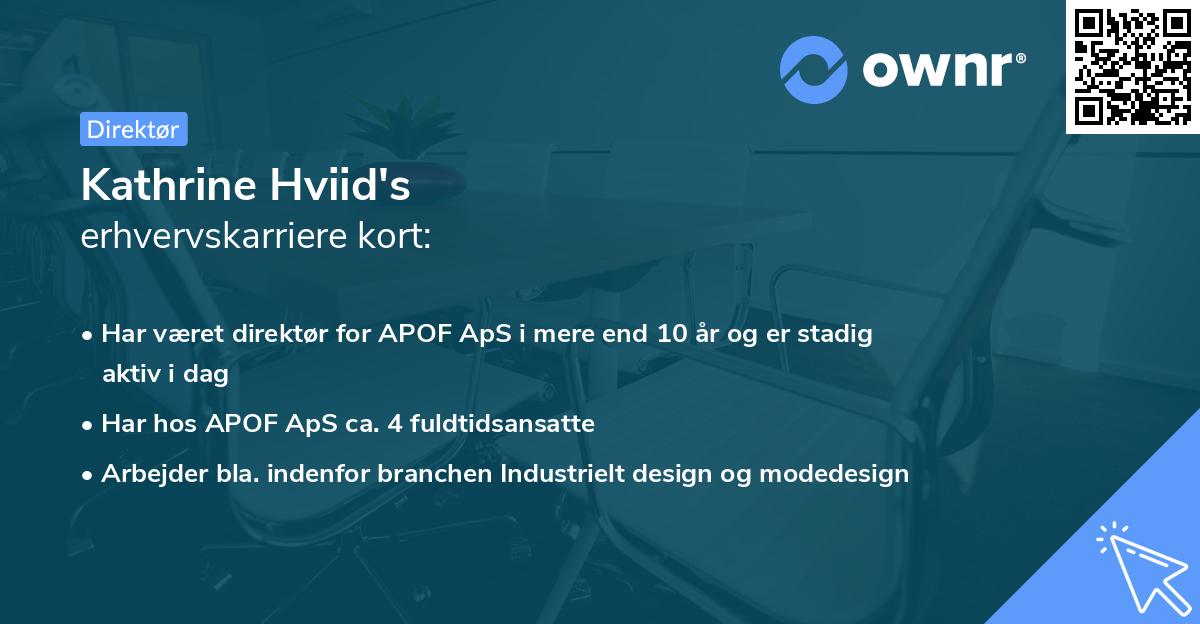 ownr®

Direktør

Kathrine Hviid's
erhvervskarriere kort:

• Har været direktør for APOF ApS i mere end 10 år og er stadig aktiv i dag
• Har hos APOF ApS ca. 4 fuldtidsansatte
• Arbejder bla. indenfor branchen Industrielt design og modedesign